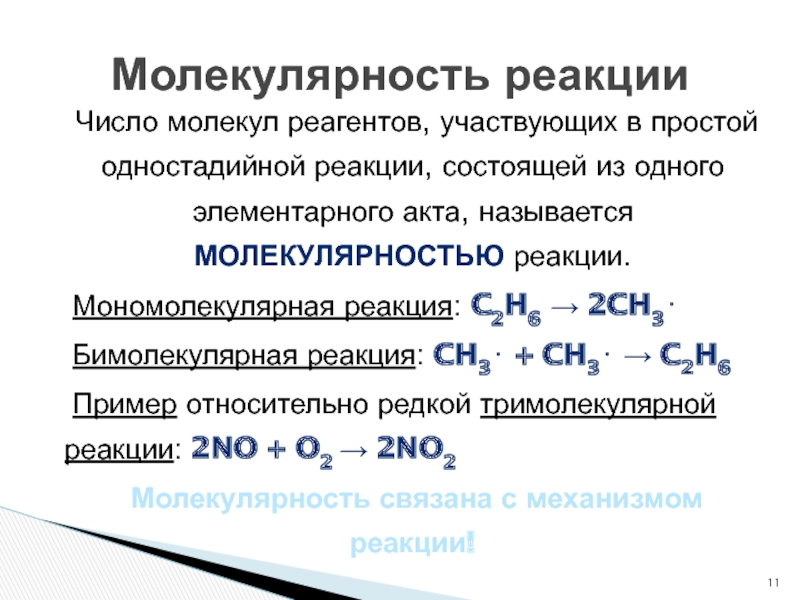 Молекулярность реакции

Число молекул реагентов, участвующих в простой одностадийной реакции, состоящей из одного элементарного акта, называется МОЛЕКУЛЯРНОСТЬЮ реакции.

Мономолекулярная реакция: $C_2H_6 \rightarrow 2CH_3\cdot$

Бимолекулярная реакция: $CH_3\cdot + CH_3\cdot \rightarrow C_2H_6$

Пример относительно редкой тримолекулярной реакции: $2NO + O_2 \rightarrow 2NO_2$

Молекулярность связана с механизмом реакции!

11